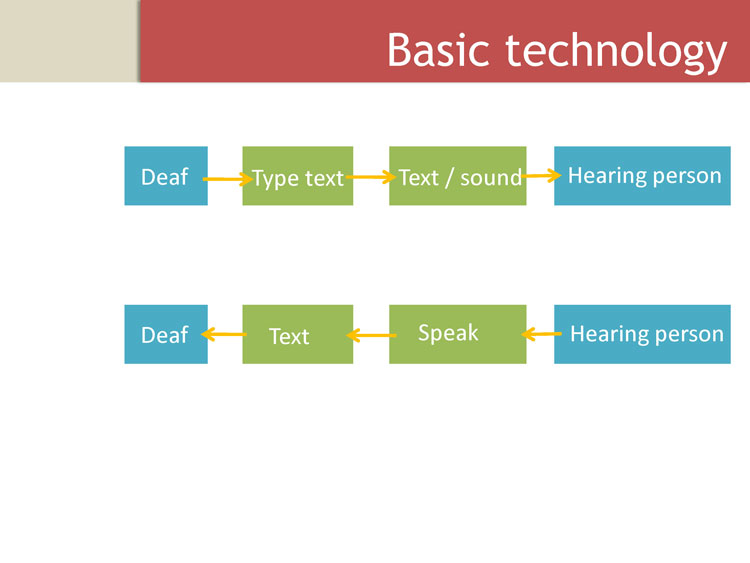 Basic technology

Deaf

Type text

Text / sound

Hearing person

Deaf

Text

Speak

Hearing person